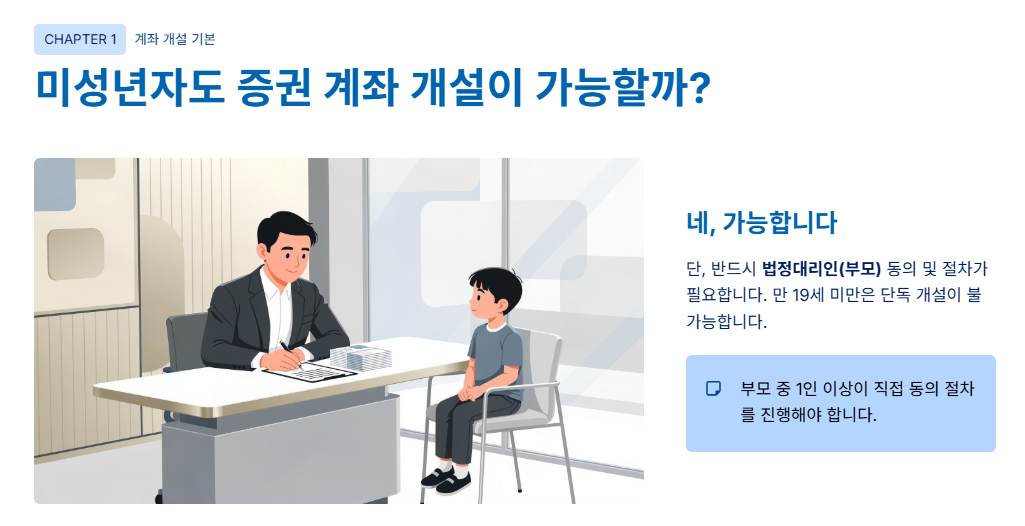 CHAPTER 1 계좌 개설 기본

미성년자도 증권 계좌 개설이 가능할까?

네, 가능합니다

단, 반드시 법정대리인(부모) 동의 및 절차가 필요합니다. 만 19세 미만은 단독 개설이 불가능합니다.

부모 중 1인 이상이 직접 동의 절차를 진행해야 합니다.